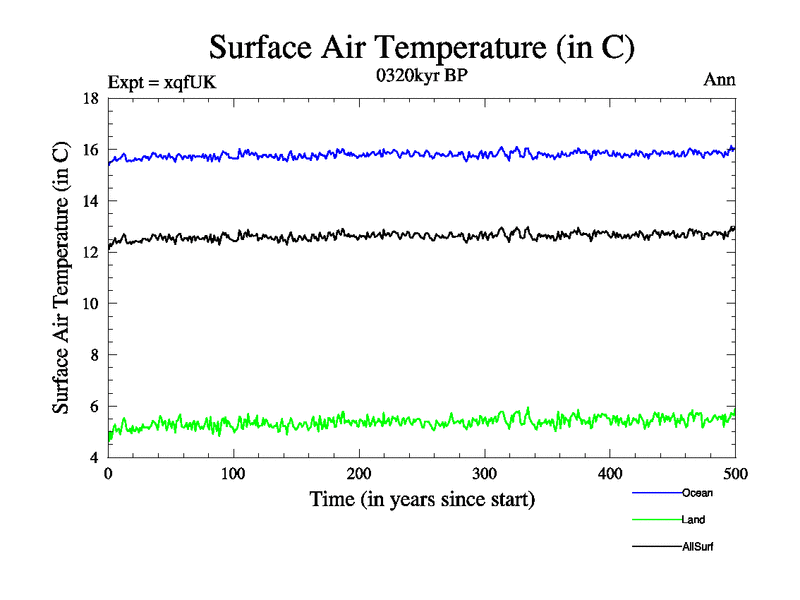 Surface Air Temperature (in C)

Expt = xqfUK

0320kyr BP

Ann

Surface Air Temperature (in C)

18
16
14
12
10
8
6
4

0
100
200
300
400
500

Time (in years since start)

Ocean
Land
AllSurf